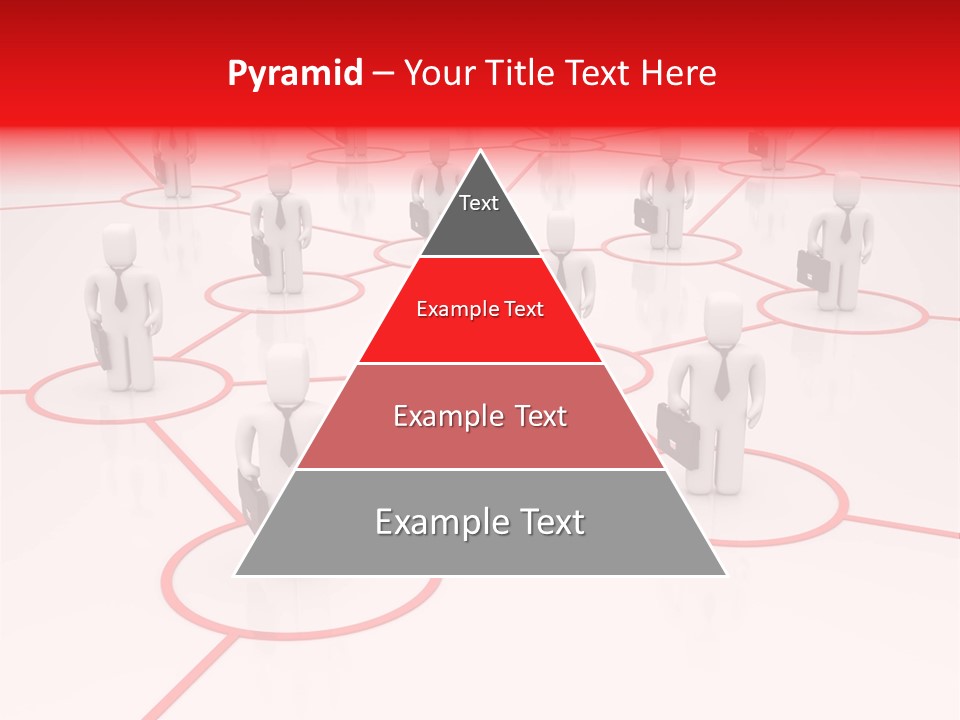 Pyramid – Your Title Text Here

Text

Example Text

Example Text

Example Text